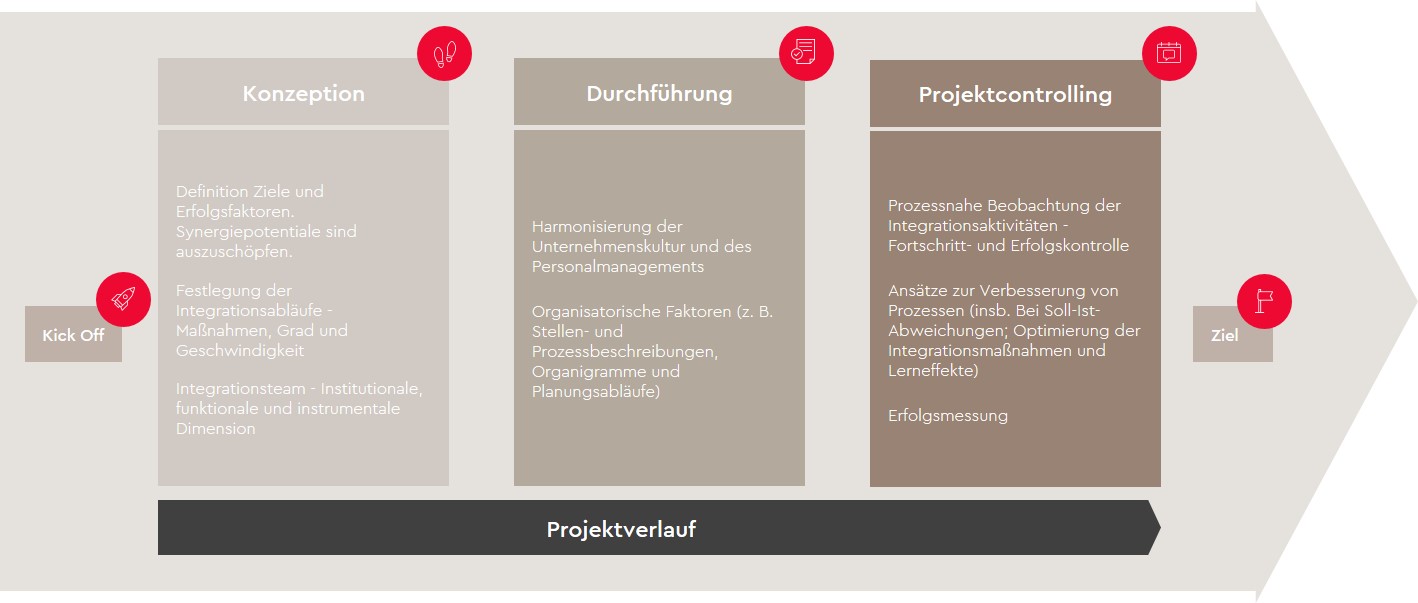 Kick Off

Konzeption

Definition Ziele und Erfolgsfaktoren. Synergiepotentiale sind auszuschöpfen.

Festlegung der Integrationsabläufe - Maßnahmen, Grad und Geschwindigkeit

Integrationsteam - Institutionale, funktionale und instrumentale Dimension

Durchführung

Harmonisierung der Unternehmenskultur und des Personalmanagements

Organisatorische Faktoren (z. B. Stellen- und Prozessbeschreibungen, Organigramme und Planungsabläufe)

Projektcontrolling

Prozessnahe Beobachtung der Integrationsaktivitäten - Fortschritt- und Erfolgskontrolle

Ansätze zur Verbesserung von Prozessen (insb. Bei Soll-Ist-Abweichungen; Optimierung der Integrationsmaßnahmen und Lerneffekte)

Erfolgsmessung

Ziel

Projektverlauf